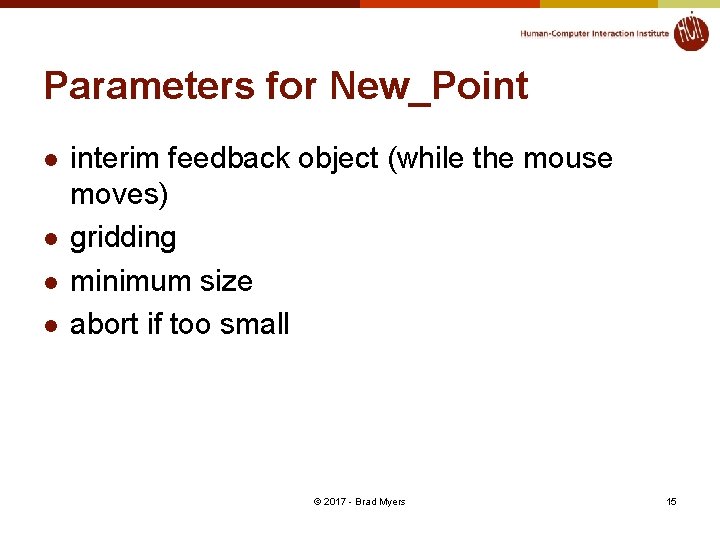 Human-Computer Interaction Institute
HCII

Parameters for New_Point

- interim feedback object (while the mouse moves)
- gridding
- minimum size
- abort if too small

© 2017 - Brad Myers

15